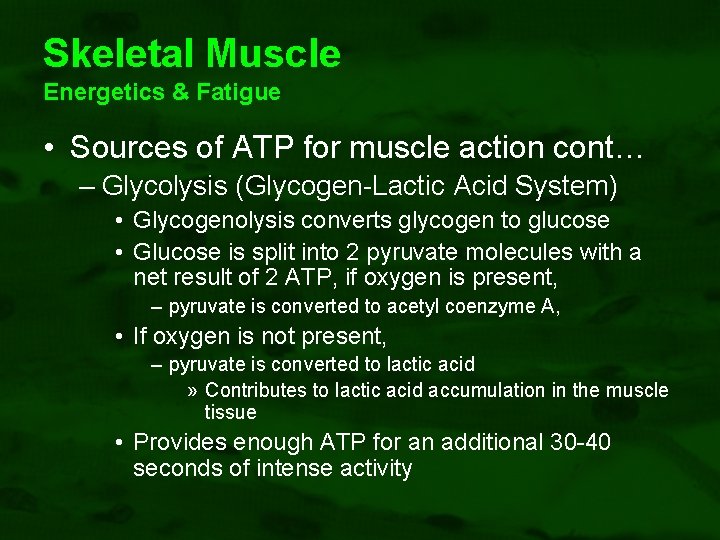 Skeletal Muscle
Energetics & Fatigue

• Sources of ATP for muscle action cont…
– Glycolysis (Glycogen-Lactic Acid System)
• Glycogenolysis converts glycogen to glucose
• Glucose is split into 2 pyruvate molecules with a net result of 2 ATP, if oxygen is present,
– pyruvate is converted to acetyl coenzyme A,
• If oxygen is not present,
– pyruvate is converted to lactic acid
» Contributes to lactic acid accumulation in the muscle tissue
• Provides enough ATP for an additional 30-40 seconds of intense activity